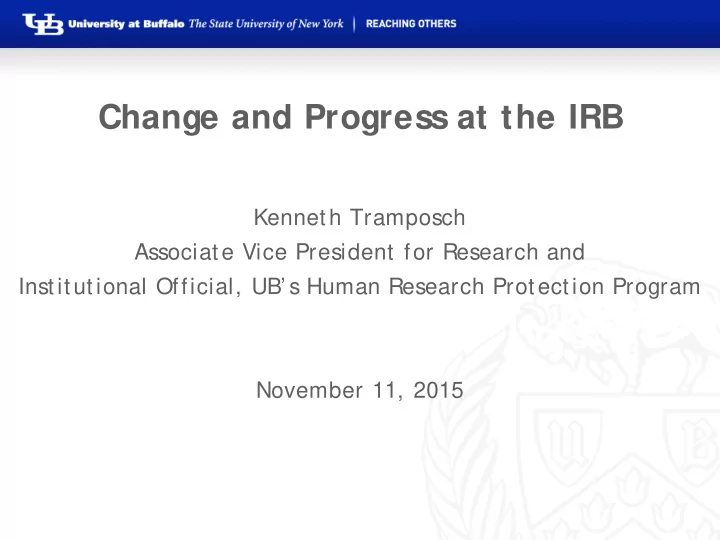 UB University at Buffalo The State University of New York | REACHING OTHERS

Change and Progress at the IRB

Kenneth Tramposch
Associate Vice President for Research and
Institutional Official, UB's Human Research Protection Program

November 11, 2015